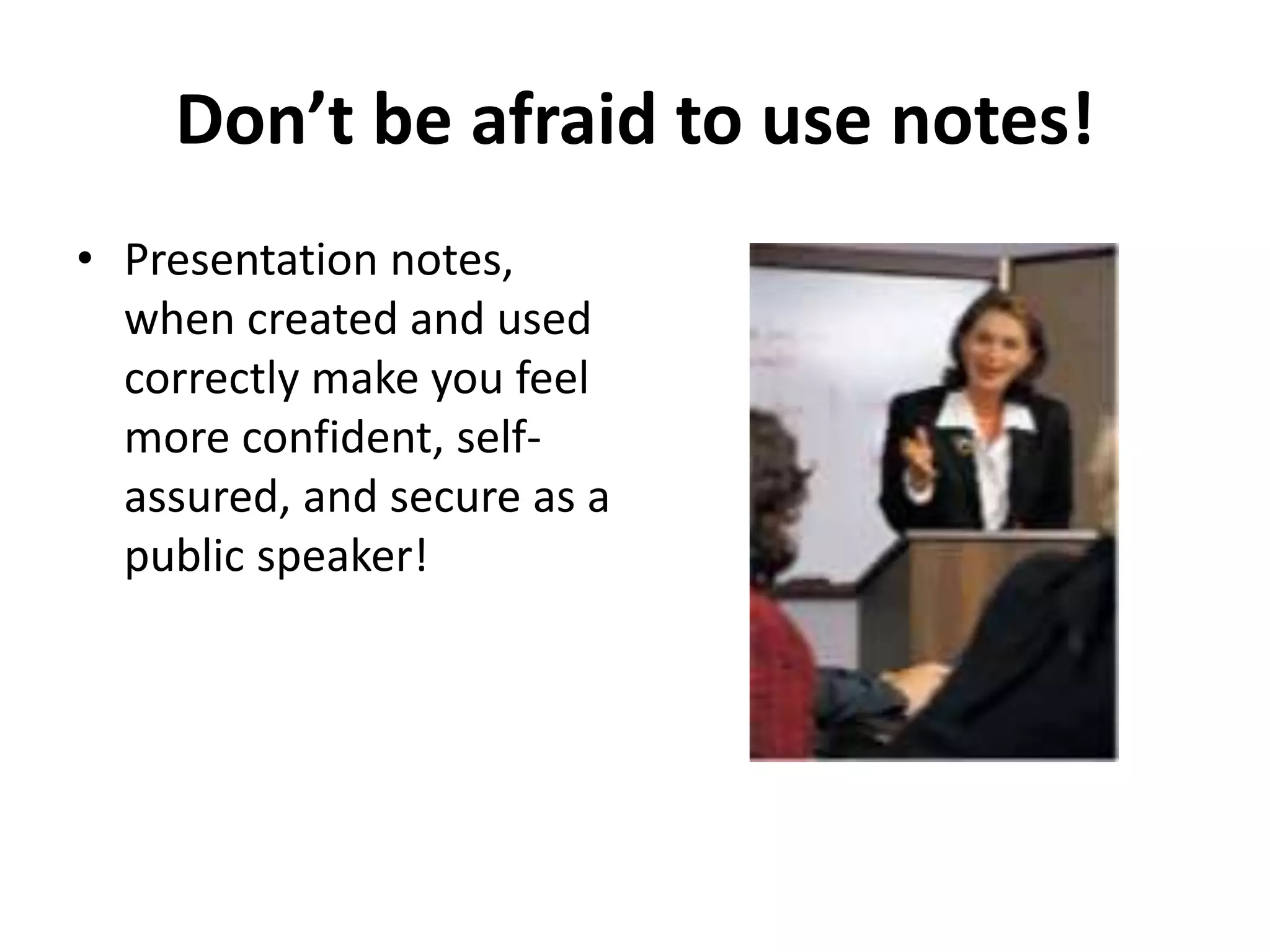 Don’t be afraid to use notes!

• Presentation notes, when created and used correctly make you feel more confident, self-assured, and secure as a public speaker!